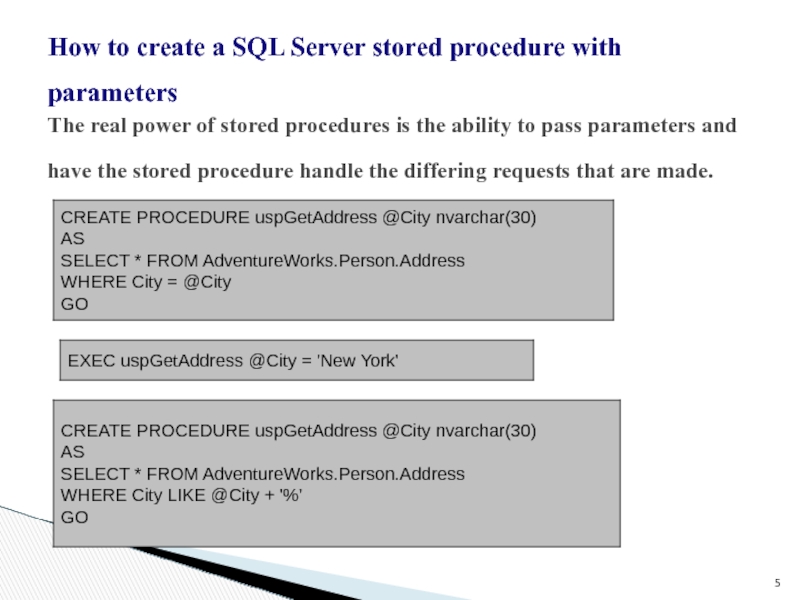 How to create a SQL Server stored procedure with parameters

The real power of stored procedures is the ability to pass parameters and have the stored procedure handle the differing requests that are made.

CREATE PROCEDURE uspGetAddress @City nvarchar(30)
AS
SELECT * FROM AdventureWorks.Person.Address
WHERE City = @City
GO

EXEC uspGetAddress @City = 'New York'

CREATE PROCEDURE uspGetAddress @City nvarchar(30)
AS
SELECT * FROM AdventureWorks.Person.Address
WHERE City LIKE @City + '%'
GO

5